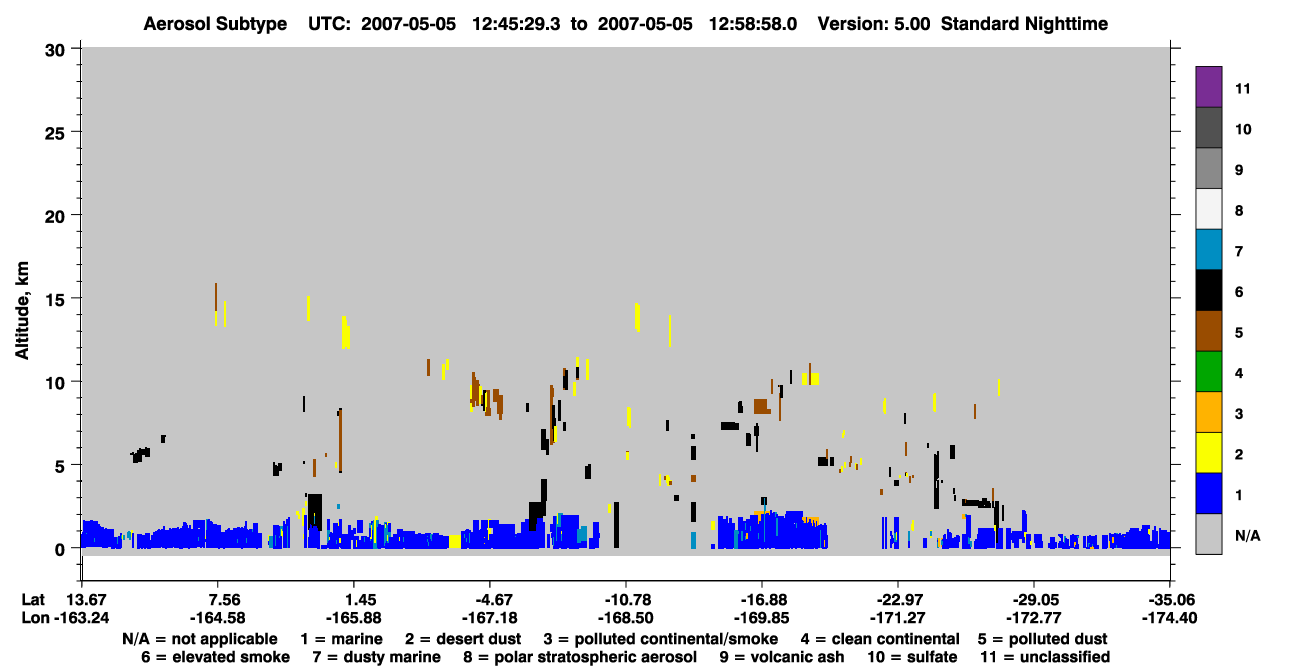 Aerosol Subtype UTC: 2007-05-05 12:45:29.3 to 2007-05-05 12:58:58.0 Version: 5.00 Standard Nighttime

Altitude, km

30
25
20
15
10
5
0

11
10
9
8
7
6
5
4
3
2
1
N/A

Lat 13.67 7.56 1.45 -4.67 -10.78 -16.88 -22.97 -29.05 -35.06
Lon -163.24 -164.58 -165.88 -167.18 -168.50 -169.85 -171.27 -172.77 -174.40

N/A = not applicable 1 = marine 2 = desert dust 3 = polluted continental/smoke 4 = clean continental 5 = polluted dust
6 = elevated smoke 7 = dusty marine 8 = polar stratospheric aerosol 9 = volcanic ash 10 = sulfate 11 = unclassified